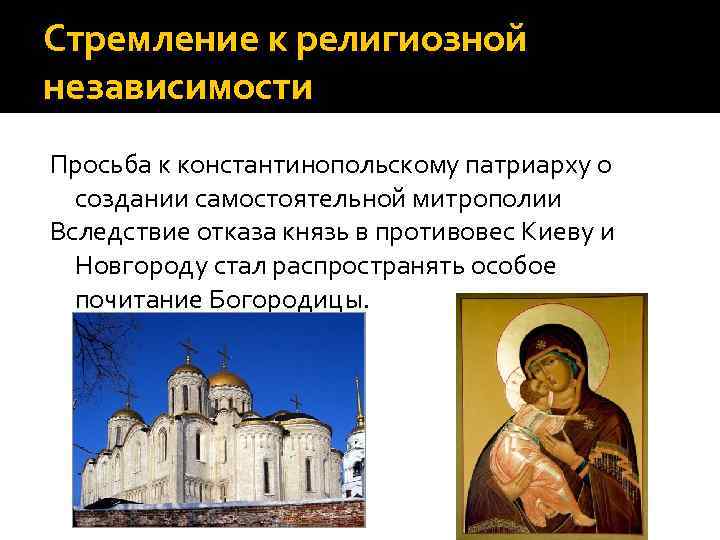 Стремление к религиозной независимости

Просьба к константинопольскому патриарху о создании самостоятельной митрополии

Вследствие отказа князь в противовес Киеву и Новгороду стал распространять особое почитание Богородицы.